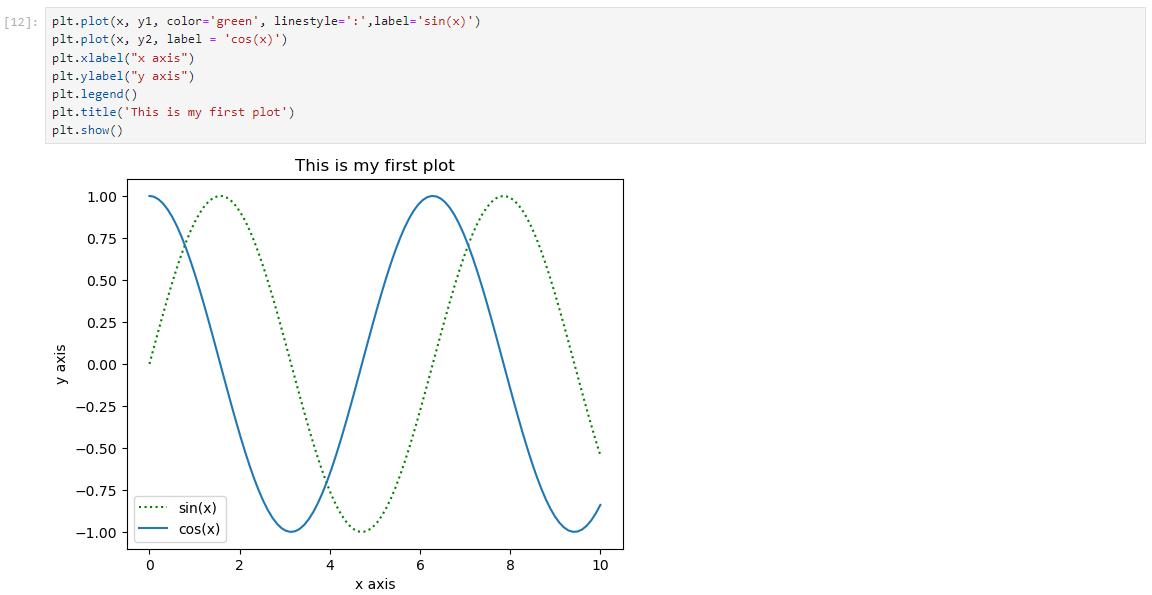 [12]: plt.plot(x, y1, color='green', linestyle=':',label='sin(x)')
plt.plot(x, y2, label = 'cos(x)')
plt.xlabel("x axis")
plt.ylabel("y axis")
plt.legend()
plt.title('This is my first plot')
plt.show()

This is my first plot

1.00
0.75
0.50
0.25
0.00
−0.25
−0.50
−0.75
−1.00

y axis

sin(x)
cos(x)

0 2 4 6 8 10

x axis